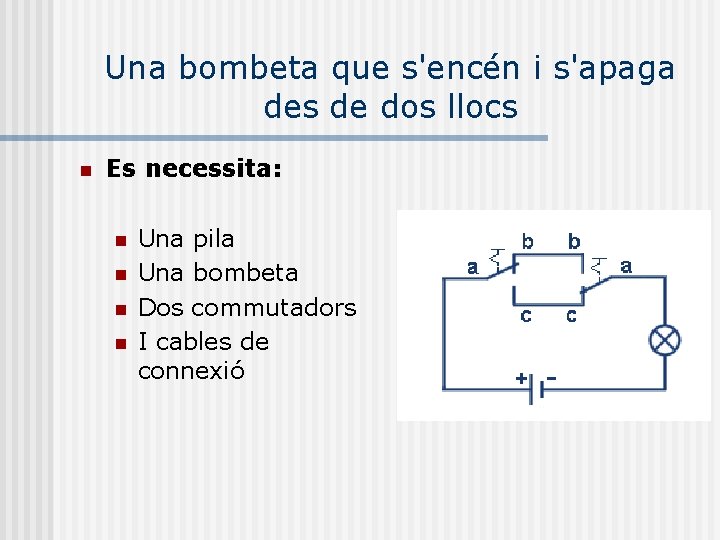 Una bombeta que s'encén i s'apaga des de dos llocs

Es necessita:

Una pila
Una bombeta
Dos commutadors
I cables de connexió

a
b
b
a
c
c
+
-